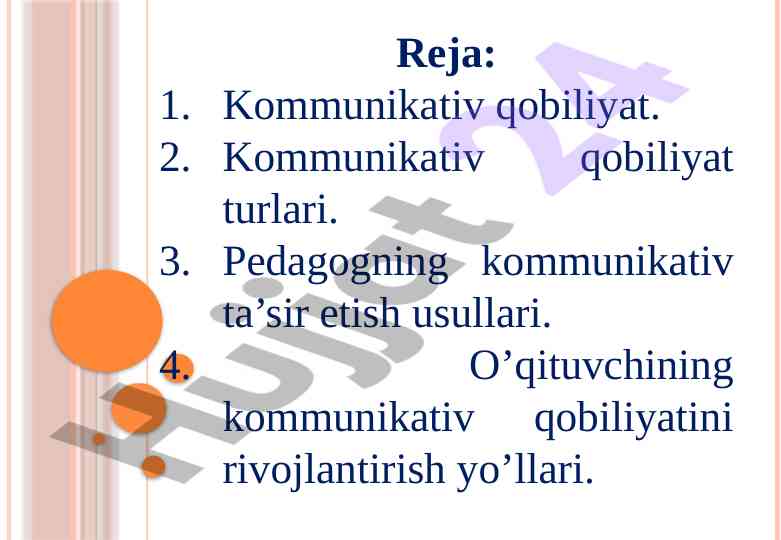 Reja:

1. Kommunikativ qobiliyat.
2. Kommunikativ qobiliyat turlari.
3. Pedagogning kommunikativ ta’sir etish usullari.
4. O’qituvchining kommunikativ qobiliyatini rivojlantirish yo’llari.

Hujjat 24